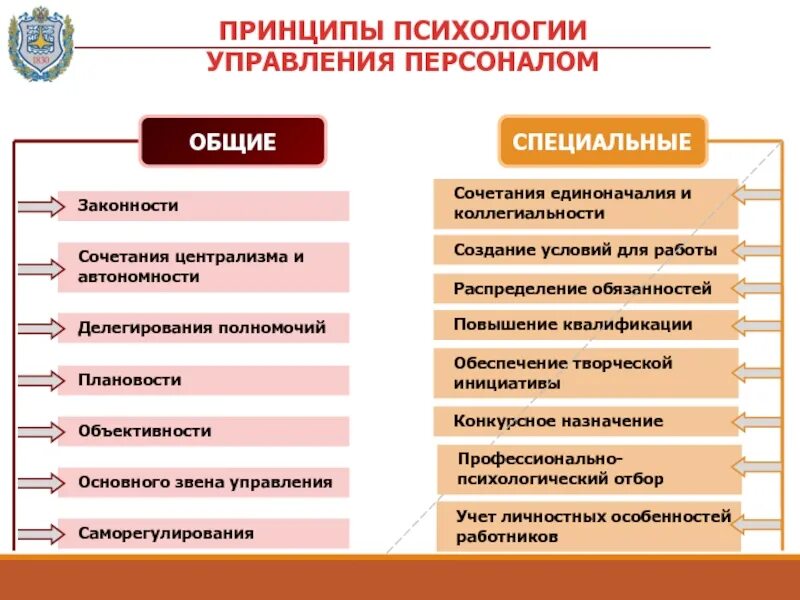 1830

ПРИНЦИПЫ ПСИХОЛОГИИ УПРАВЛЕНИЯ ПЕРСОНАЛОМ

ОБЩИЕ

Законности

Сочетания централизма и автономности

Делегирования полномочий

Плановости

Объективности

Основного звена управления

Саморегулирования

СПЕЦИАЛЬНЫЕ

Сочетания единоначалия и коллегиальности

Создание условий для работы

Распределение обязанностей

Повышение квалификации

Обеспечение творческой инициативы

Конкурсное назначение

Профессионально-психологический отбор

Учет личностных особенностей работников